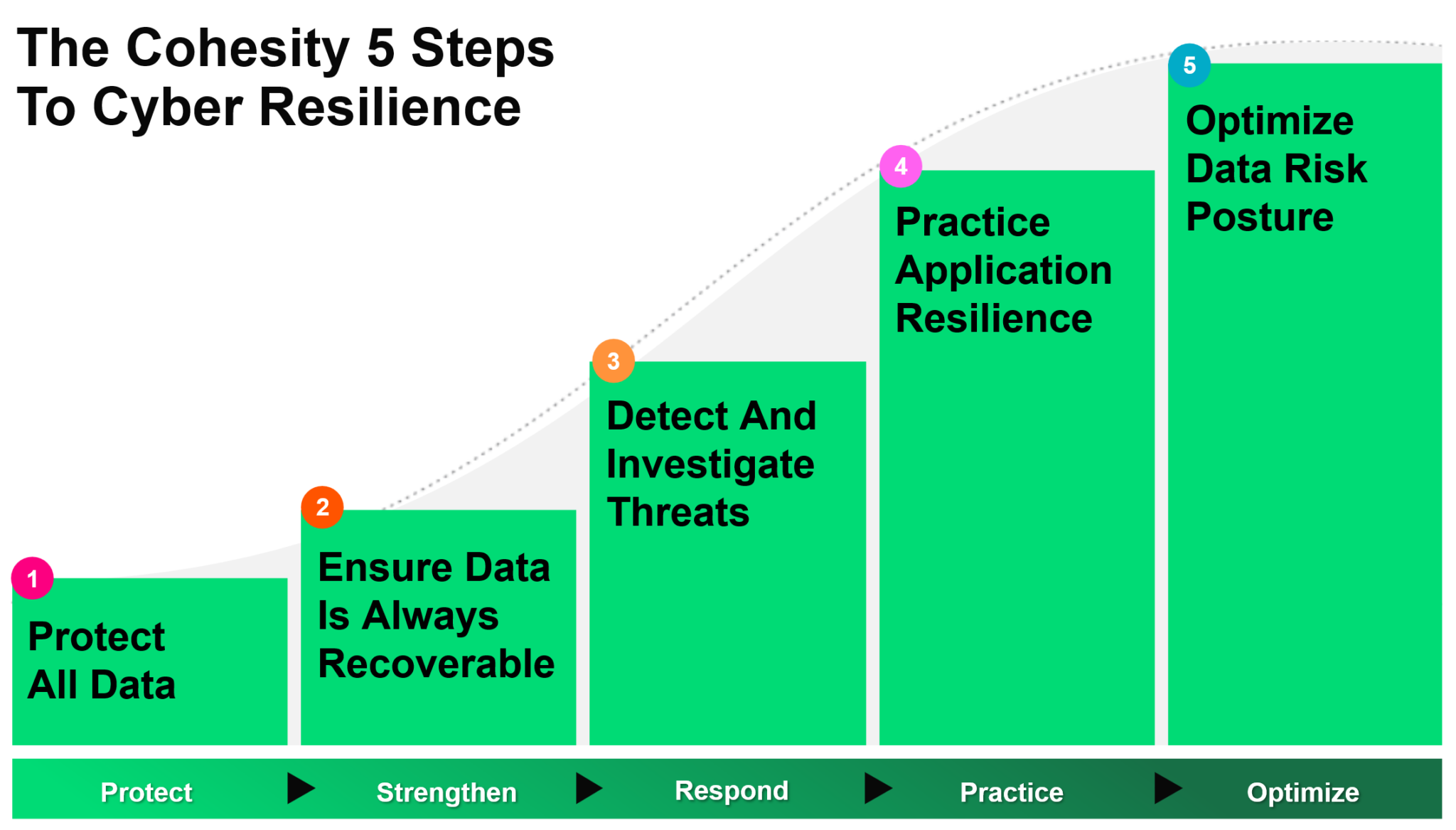 The Cohesity 5 Steps To Cyber Resilience

1
Protect All Data

2
Ensure Data Is Always Recoverable

3
Detect And Investigate Threats

4
Practice Application Resilience

5
Optimize Data Risk Posture

Protect
Strengthen
Respond
Practice
Optimize